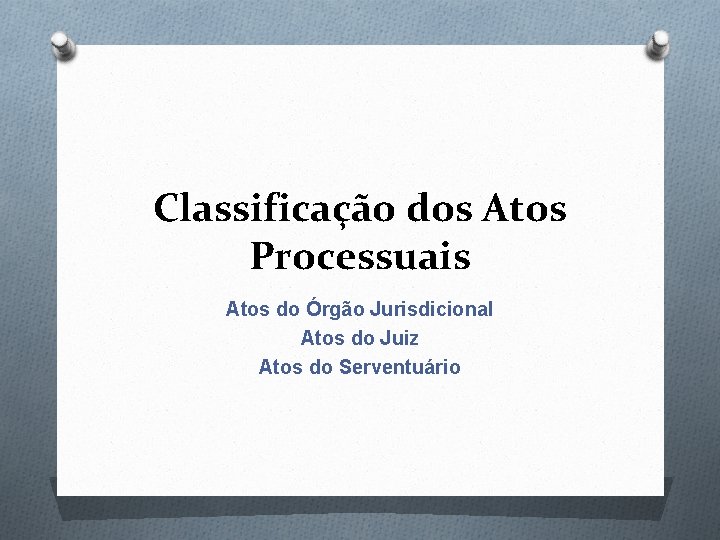 Classificação dos Atos Processuais

Atos do Órgão Jurisdicional
Atos do Juiz
Atos do Serventuário